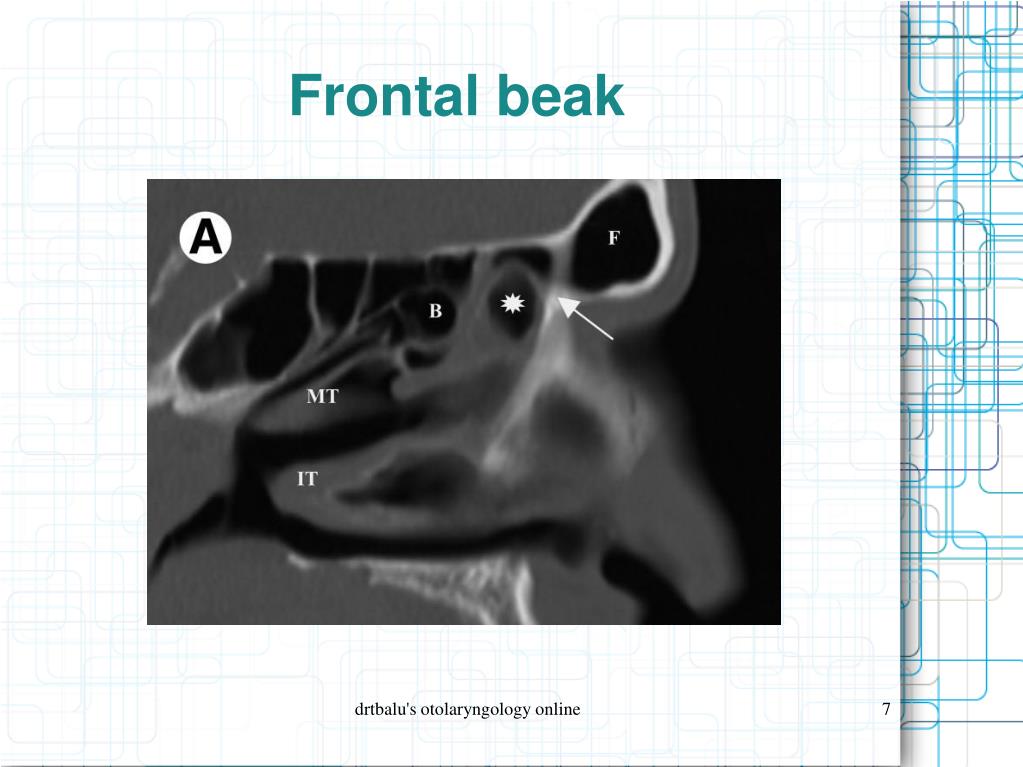 Frontal beak

A

F

B

MT

IT

drtbalu's otolaryngology online

7